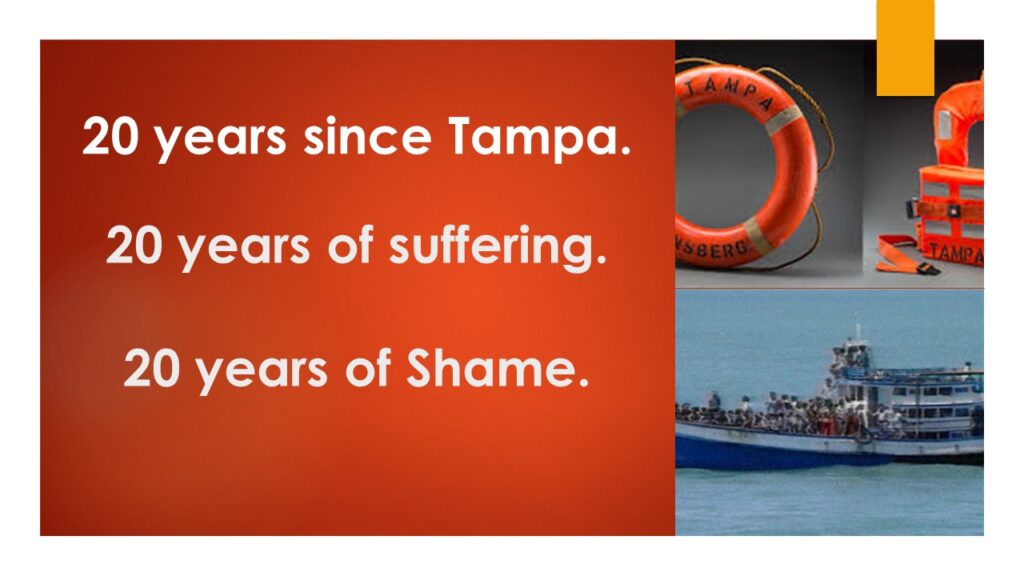 20 years since Tampa.

20 years of suffering.

20 years of Shame.

TAMPA
NSBERG

TAMPA